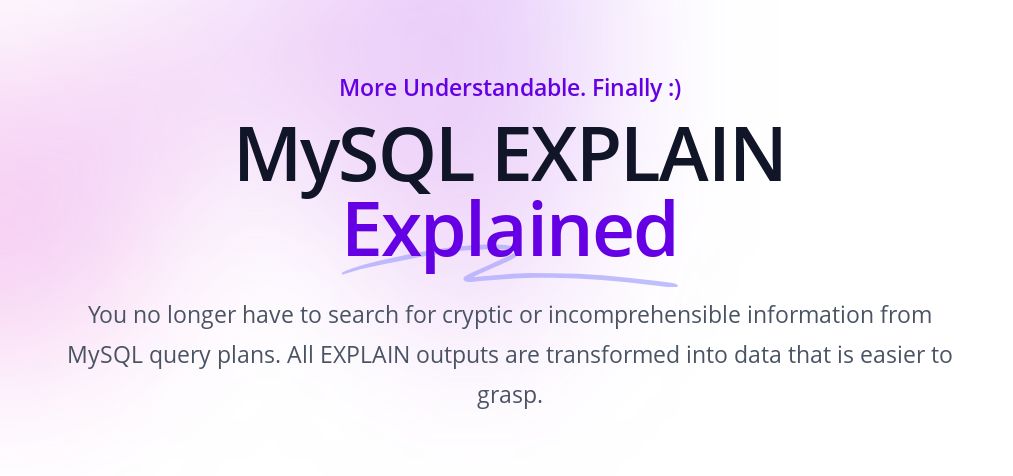 More Understandable. Finally :)

MySQL EXPLAIN Explained

You no longer have to search for cryptic or incomprehensible information from MySQL query plans. All EXPLAIN outputs are transformed into data that is easier to grasp.